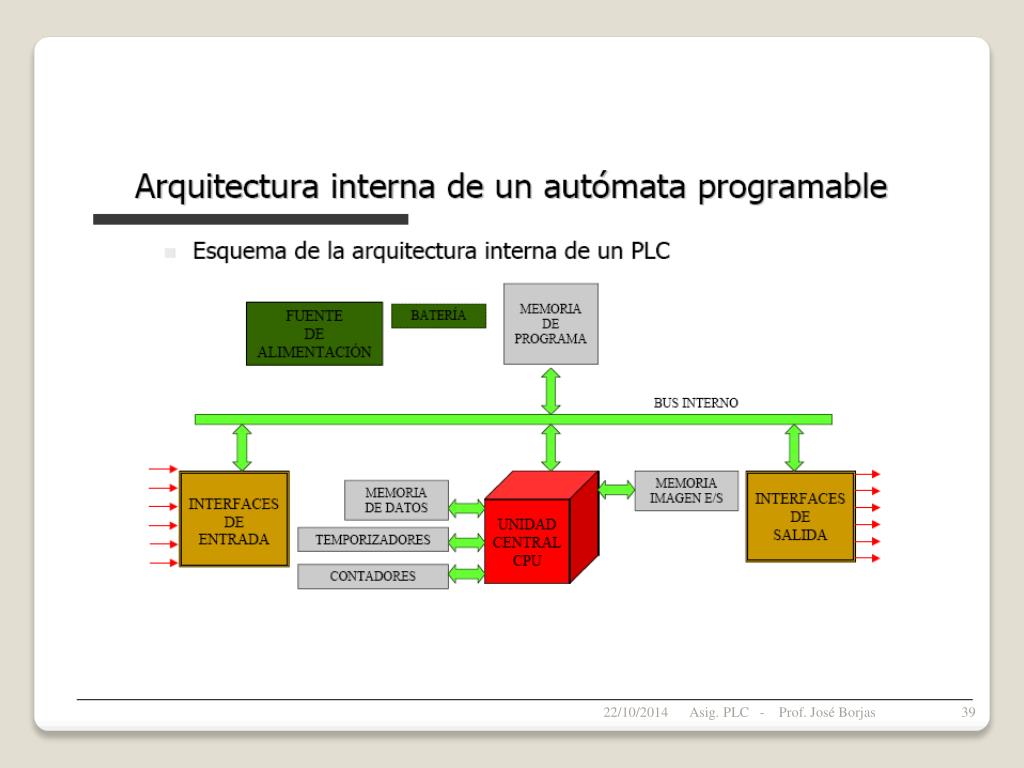 Arquitectura interna de un autómata programable

Esquema de la arquitectura interna de un PLC

FUENTE DE ALIMENTACIÓN

BATERÍA

MEMORIA DE PROGRAMA

BUS INTERNO

INTERFACES DE ENTRADA

MEMORIA DE DATOS

TEMPORIZADORES

CONTADORES

UNIDAD CENTRAL CPU

MEMORIA IMAGEN E/S

INTERFACES DE SALIDA

22/10/2014 Asig. PLC - Prof. José Borjas 39